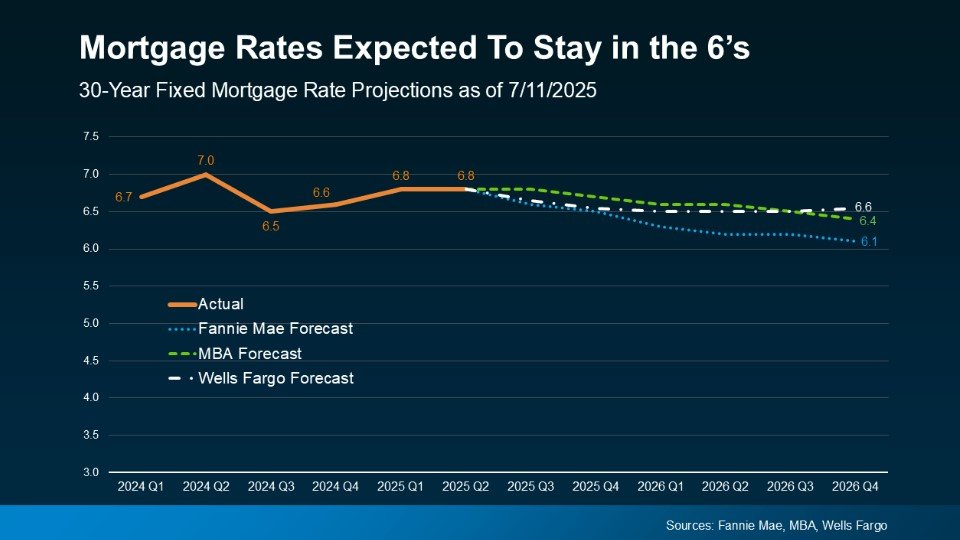 Mortgage Rates Expected To Stay in the 6’s

30-Year Fixed Mortgage Rate Projections as of 7/11/2025

7.5
7.0
6.5
6.0
5.5
5.0
4.5
4.0
3.5
3.0

6.7
7.0
6.5
6.6
6.8
6.8
6.6
6.4
6.1

Actual
Fannie Mae Forecast
MBA Forecast
Wells Fargo Forecast

2024 Q1
2024 Q2
2024 Q3
2024 Q4
2025 Q1
2025 Q2
2025 Q3
2025 Q4
2026 Q1
2026 Q2
2026 Q3
2026 Q4

Sources: Fannie Mae, MBA, Wells Fargo